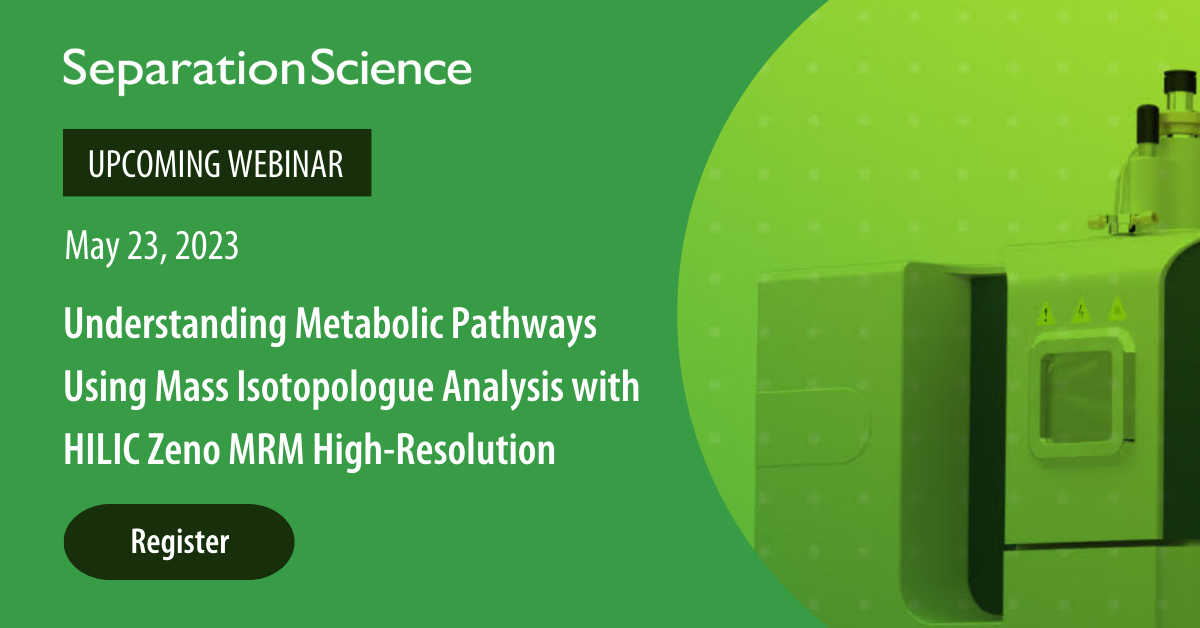 SeparationScience

UPCOMING WEBINAR

May 23, 2023

Understanding Metabolic Pathways Using Mass Isotopologue Analysis with HILIC Zeno MRM High-Resolution

Register